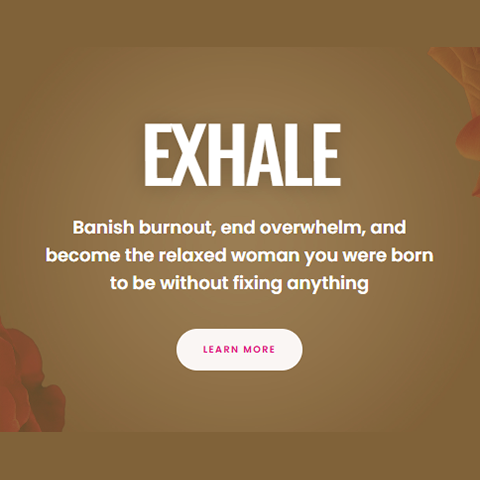 EXHALE

Banish burnout, end overwhelm, and become the relaxed woman you were born to be without fixing anything

LEARN MORE